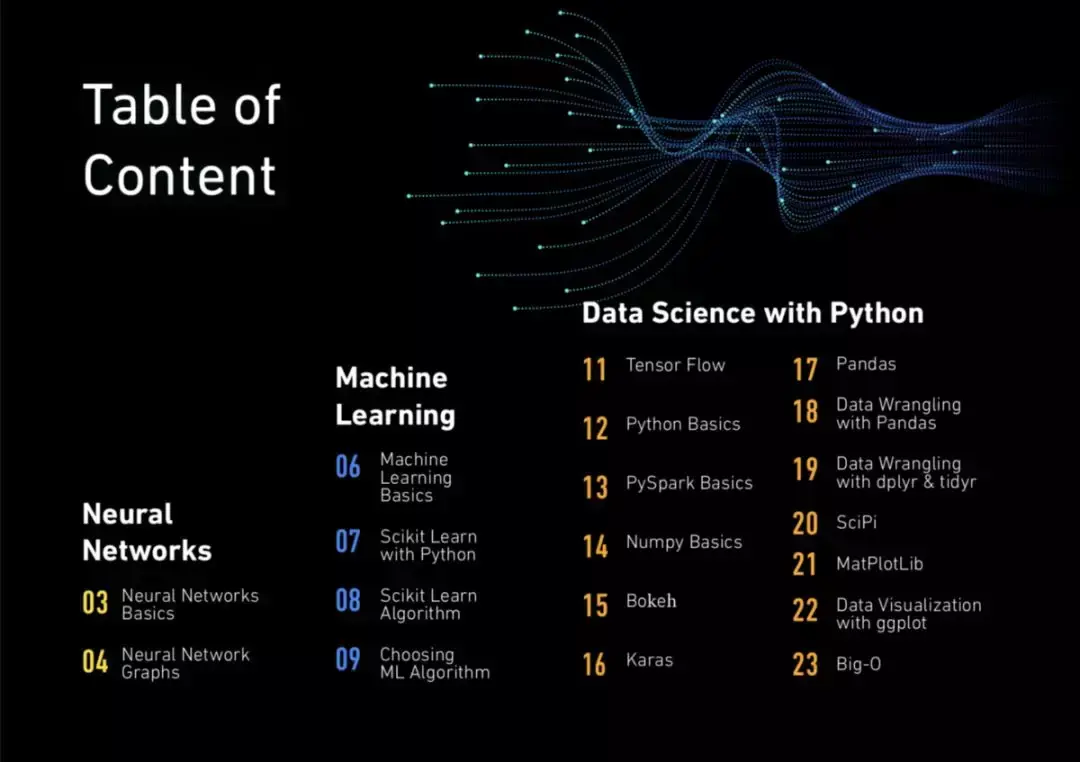 Table of Content

Neural Networks

03 Neural Networks Basics

04 Neural Network Graphs

Machine Learning

06 Machine Learning Basics

07 Scikit Learn with Python

08 Scikit Learn Algorithm

09 Choosing ML Algorithm

Data Science with Python

11 Tensor Flow

12 Python Basics

13 PySpark Basics

14 Numpy Basics

15 Bokeh

16 Karas

17 Pandas

18 Data Wrangling with Pandas

19 Data Wrangling with dplyr & tidyr

20 SciPi

21 MatPlotLib

22 Data Visualization with ggplot

23 Big-O